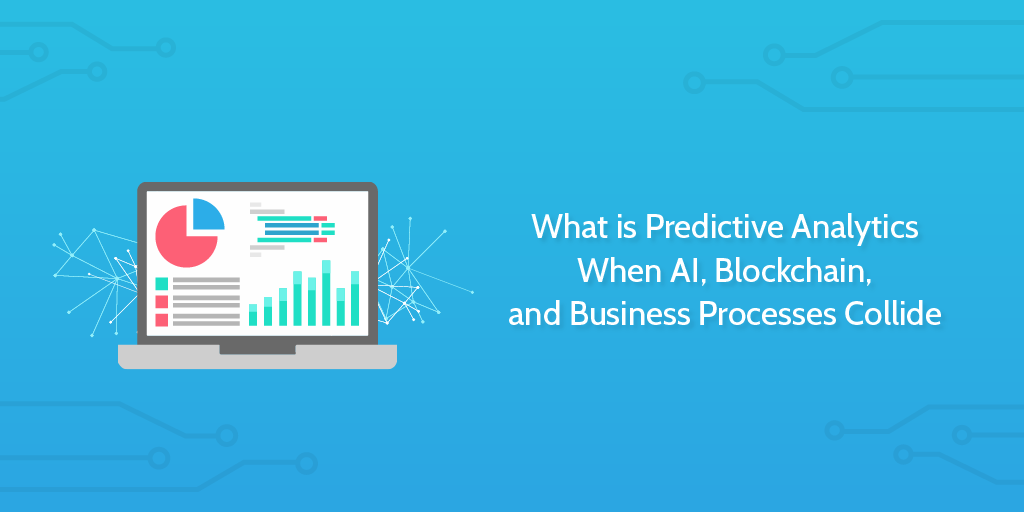 What is Predictive Analytics
When AI, Blockchain,
and Business Processes Collide